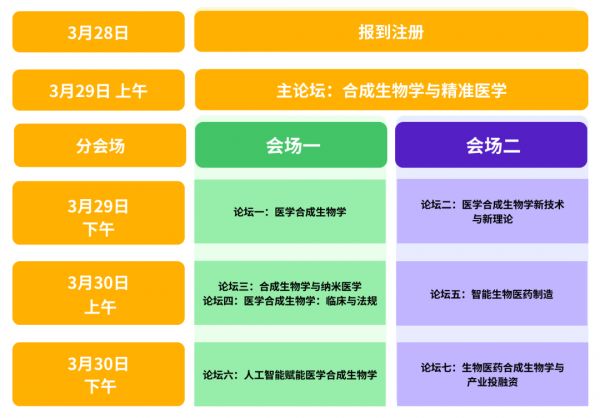 | 3月28日 | 报到注册 | |
|---|---|---|
| 3月29日 上午 | 主论坛：合成生物学与精准医学 | |
| 分会场 | 会场一 | 会场二 |
| 3月29日 下午 | 论坛一：医学合成生物学 | 论坛二：医学合成生物学新技术与新理论 |
| 3月30日 上午 | 论坛三：合成生物学与纳米医学 论坛四：医学合成生物学：临床与法规 | 论坛五：智能生物医药制造 |
| 3月30日 下午 | 论坛六：人工智能赋能医学合成生物学 | 论坛七：生物医药合成生物学与产业投融资 |